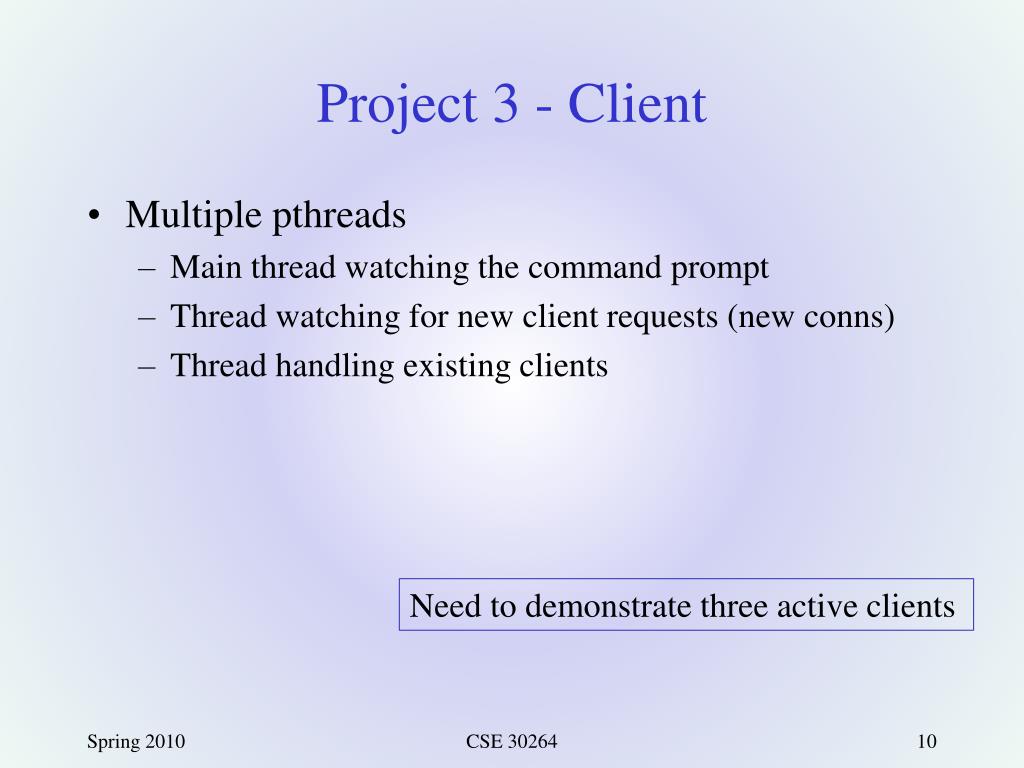 Project 3 - Client

• Multiple pthreads
– Main thread watching the command prompt
– Thread watching for new client requests (new conns)
– Thread handling existing clients

Need to demonstrate three active clients

Spring 2010

CSE 30264

10